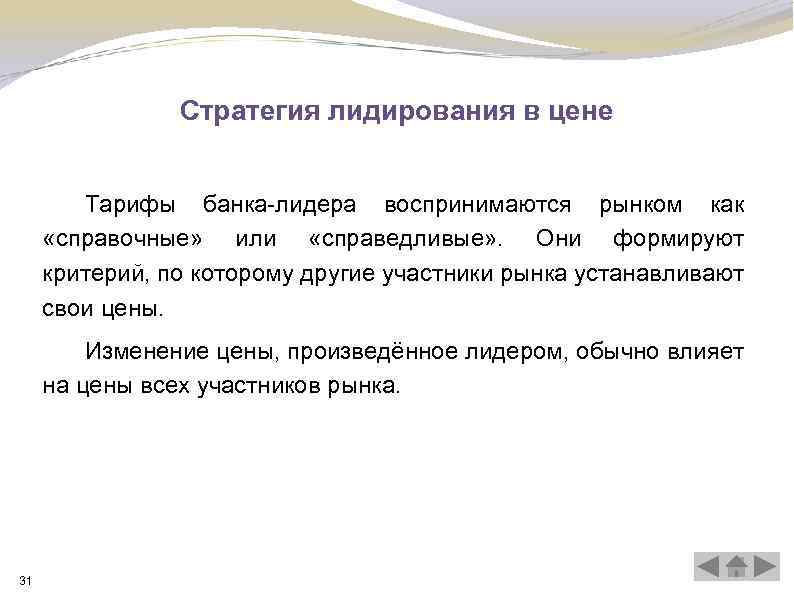 Стратегия лидирования в цене

Тарифы банка-лидера воспринимаются рынком как «справочные» или «справедливые». Они формируют критерий, по которому другие участники рынка устанавливают свои цены.

Изменение цены, произведённое лидером, обычно влияет на цены всех участников рынка.

31